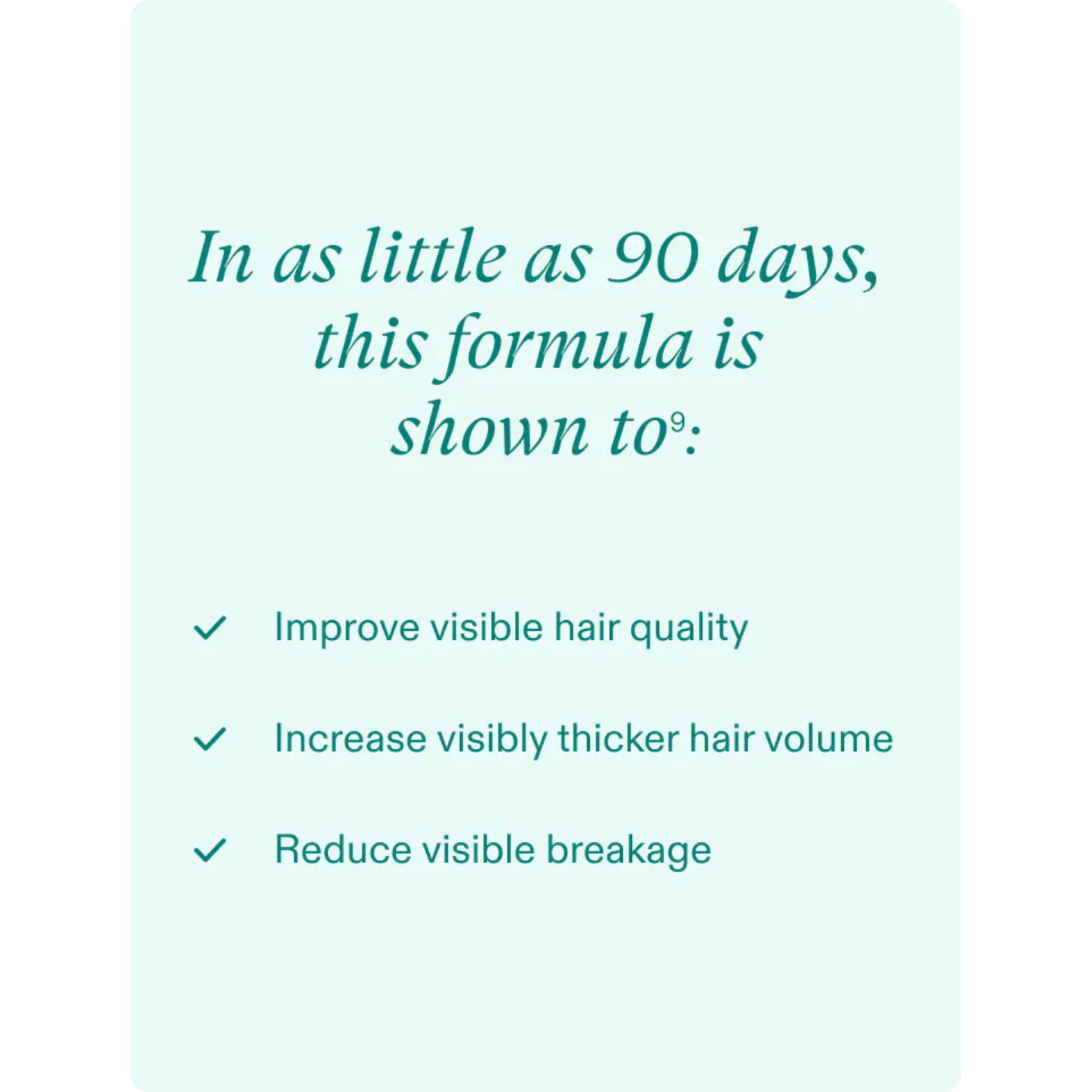 In as little as 90 days, this formula is shown to$^9$:

✓ Improve visible hair quality

✓ Increase visibly thicker hair volume

✓ Reduce visible breakage